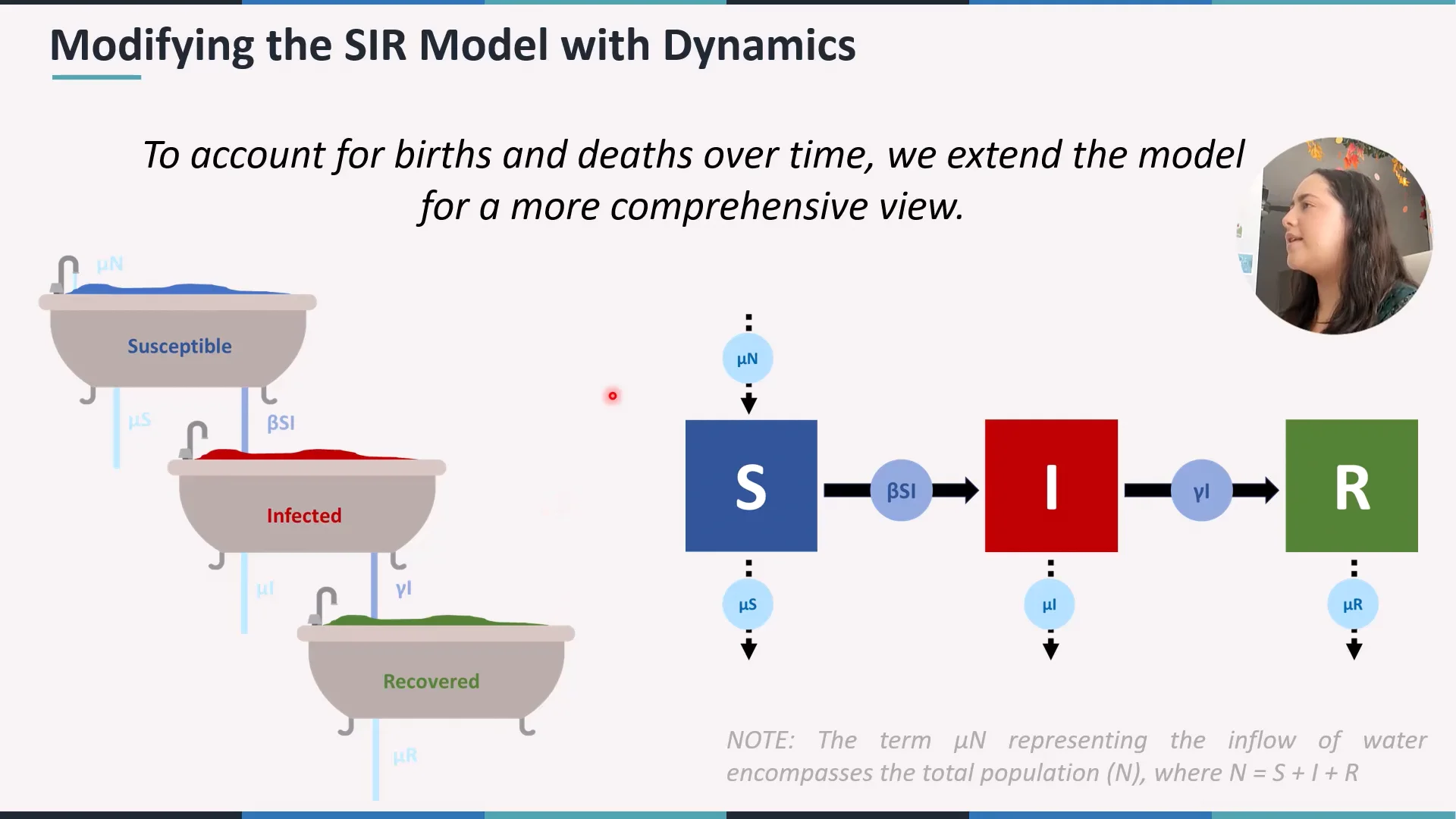 Modifying the SIR Model with Dynamics

To account for births and deaths over time, we extend the model for a more comprehensive view.

μN

Susceptible

μS

βSI

Infected

μI

γI

Recovered

μR

μN

S

βSI

I

γI

R

μS

μI

μR

NOTE: The term μN representing the inflow of water encompasses the total population (N), where N = S + I + R